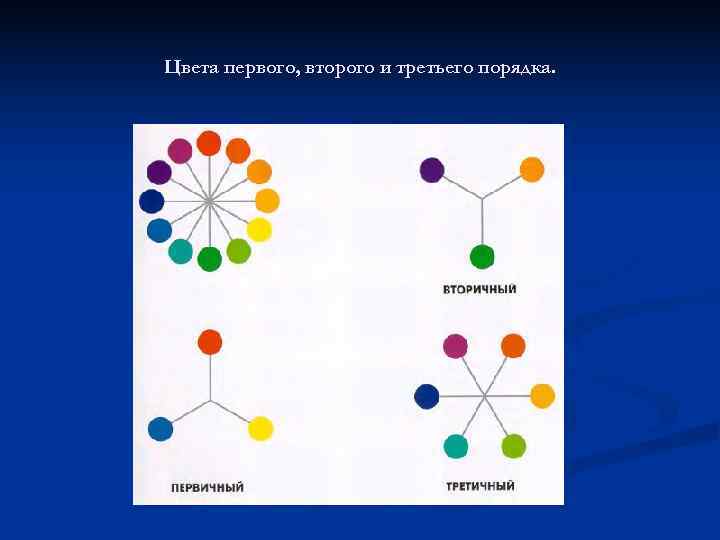 Цвета первого, второго и третьего порядка.

ВТОРИЧНЫЙ

ПЕРВИЧНЫЙ

ТРЕТИЧНЫЙ